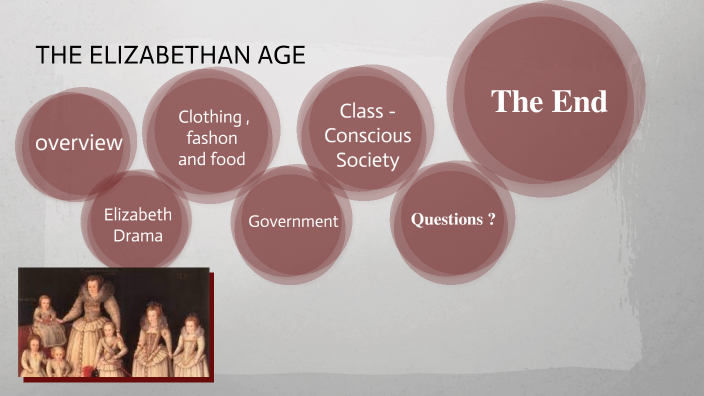 THE ELIZABETHAN AGE

overview

Elizabeth Drama

Clothing , fashon and food

Government

Class - Conscious Society

Questions ?

The End